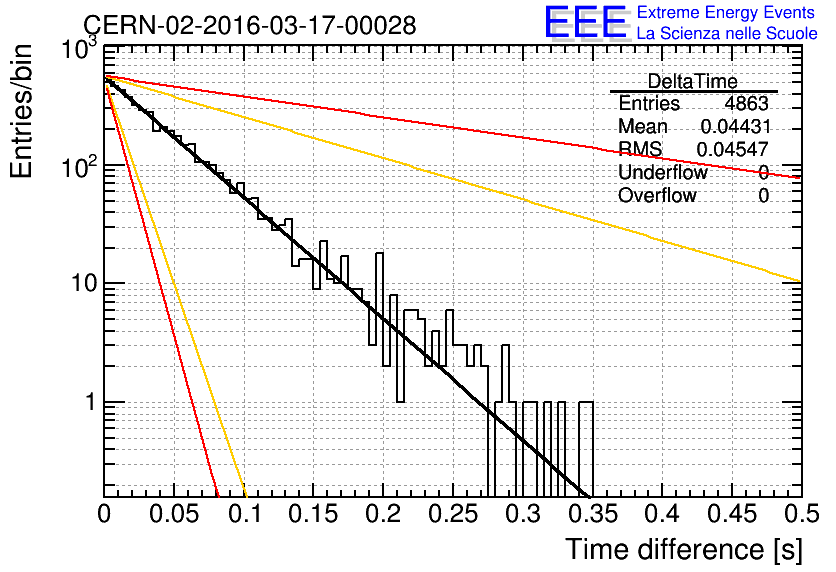 CERN-02-2016-03-17-00028

EEE Extreme Energy Events
La Scienza nelle Scuole

| DeltaTime | |
|---|---|
| Entries | 4863 |
| Mean | 0.04431 |
| RMS | 0.04547 |
| Underflow | 0 |
| Overflow | 0 |

Entries/bin

$10^3$
$10^2$
10
1

0 0.05 0.1 0.15 0.2 0.25 0.3 0.35 0.4 0.45 0.5

Time difference [s]